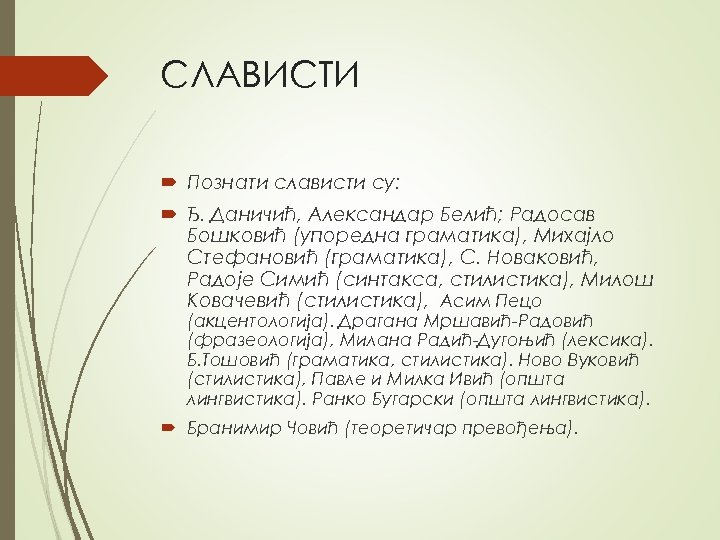 СЛАВИСТИ

Познати слависти су:

Ђ. Даничић, Александар Белић; Радосав Бошковић (упоредна граматика), Михајло Стефановић (граматика), С. Новаковић, Радоје Симић (синтакса, стилистика), Милош Ковачевић (стилистика), Асим Пецо (акцентологија). Драгана Мршавић-Радовић (фразеологија), Милана Радић-Дугоњић (лексика). Б.Тошовић (граматика, стилистика). Ново Вуковић (стилистика), Павле и Милка Ивић (општа лингвистика). Ранко Бугарски (општа лингвистика).

Бранимир Човић (теоретичар превођења).